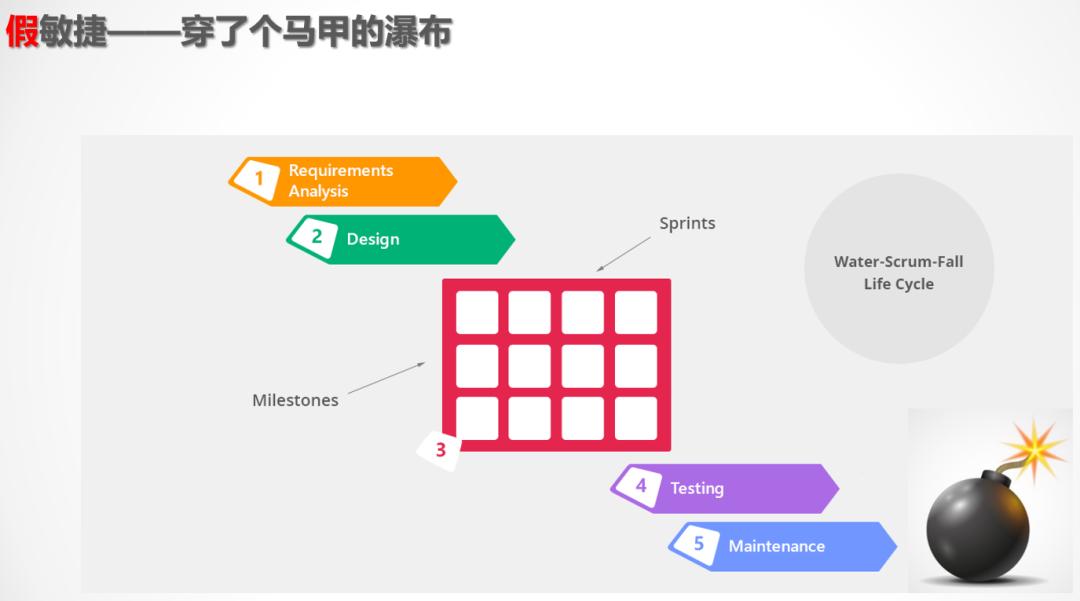 假敏捷——穿了个马甲的瀑布

1 Requirements Analysis

2 Design

Sprints

Water-Scrum-Fall Life Cycle

Milestones

3

4 Testing

5 Maintenance